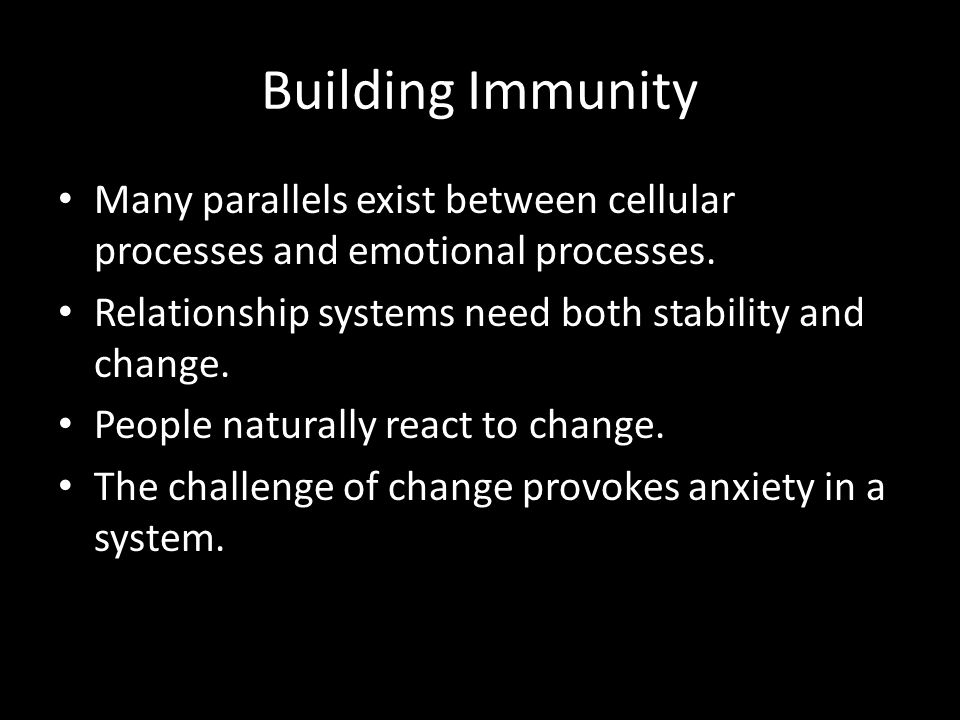 Building Immunity

• Many parallels exist between cellular processes and emotional processes.
• Relationship systems need both stability and change.
• People naturally react to change.
• The challenge of change provokes anxiety in a system.